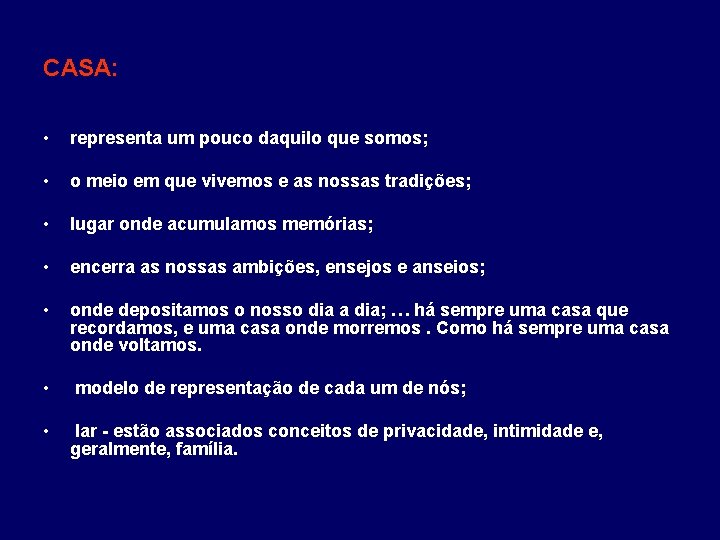 CASA:

• representa um pouco daquilo que somos;

• o meio em que vivemos e as nossas tradições;

• lugar onde acumulamos memórias;

• encerra as nossas ambições, ensejos e anseios;

• onde depositamos o nosso dia a dia; … há sempre uma casa que recordamos, e uma casa onde morremos . Como há sempre uma casa onde voltamos.

• modelo de representação de cada um de nós;

• lar - estão associados conceitos de privacidade, intimidade e, geralmente, família.